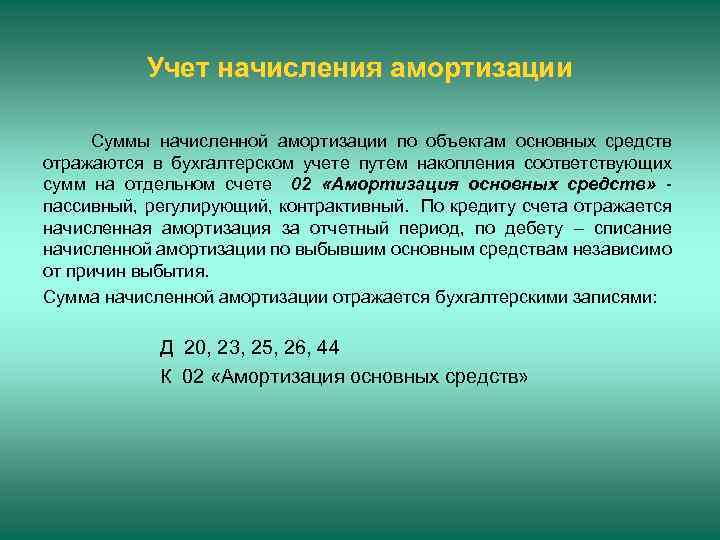 Учет начисления амортизации

Суммы начисленной амортизации по объектам основных средств отражаются в бухгалтерском учете путем накопления соответствующих сумм на отдельном счете 02 «Амортизация основных средств» - пассивный, регулирующий, контрактивный. По кредиту счета отражается начисленная амортизация за отчетный период, по дебету – списание начисленной амортизации по выбывшим основным средствам независимо от причин выбытия.

Сумма начисленной амортизации отражается бухгалтерскими записями:

Д 20, 23, 25, 26, 44
К 02 «Амортизация основных средств»